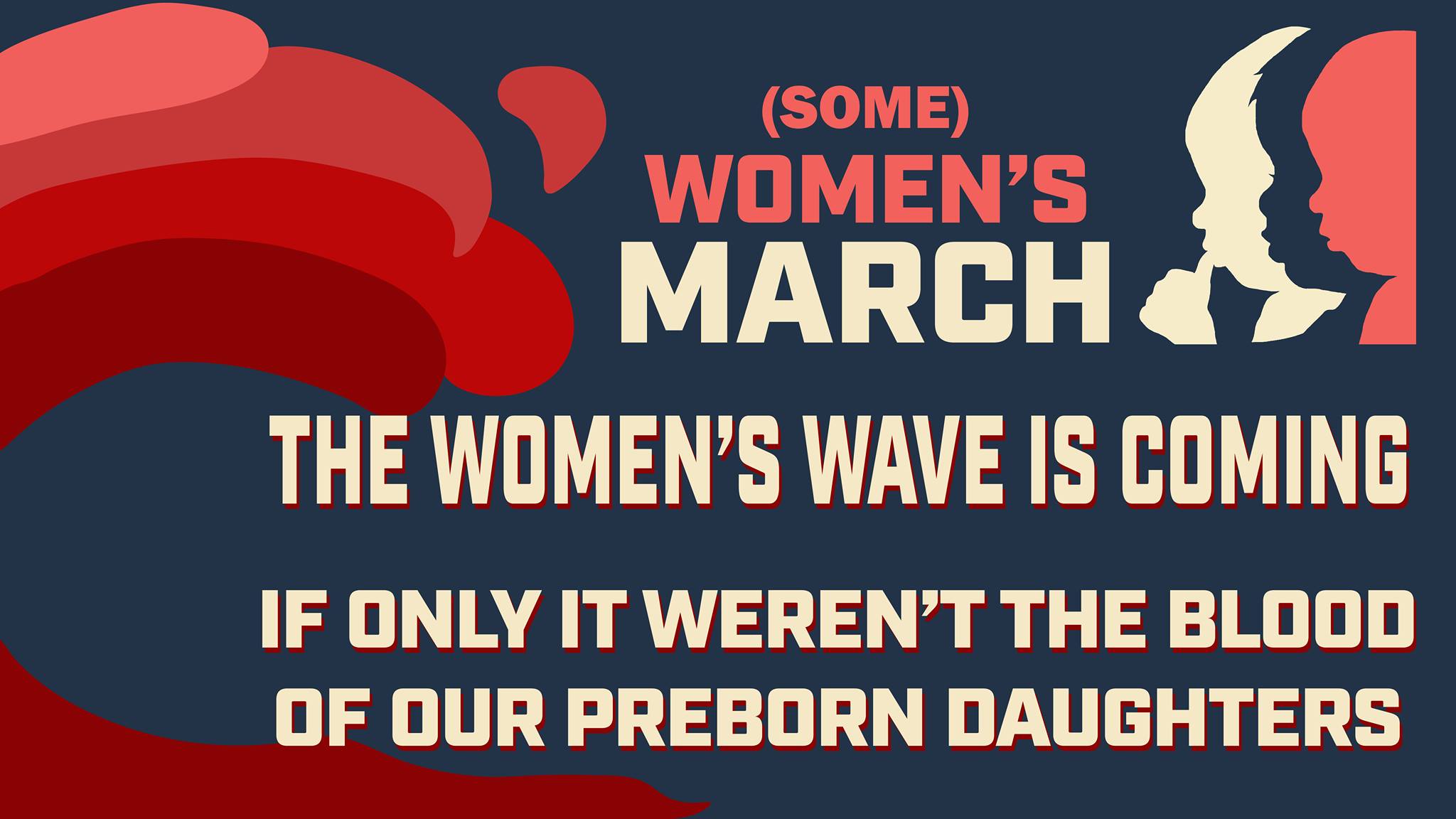 (SOME)
WOMEN'S
MARCH

THE WOMEN'S WAVE IS COMING

IF ONLY IT WEREN'T THE BLOOD OF OUR PREBORN DAUGHTERS